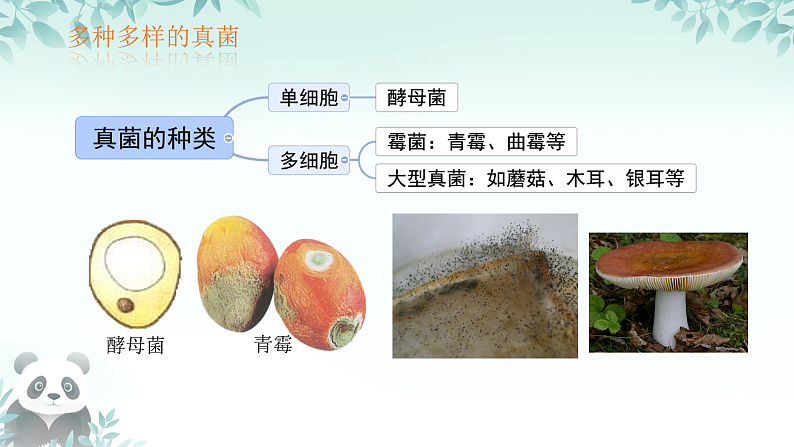 多种多样的真菌

真菌的种类

单细胞
酵母菌

多细胞
霉菌：青霉、曲霉等
大型真菌：如蘑菇、木耳、银耳等

酵母菌

青霉